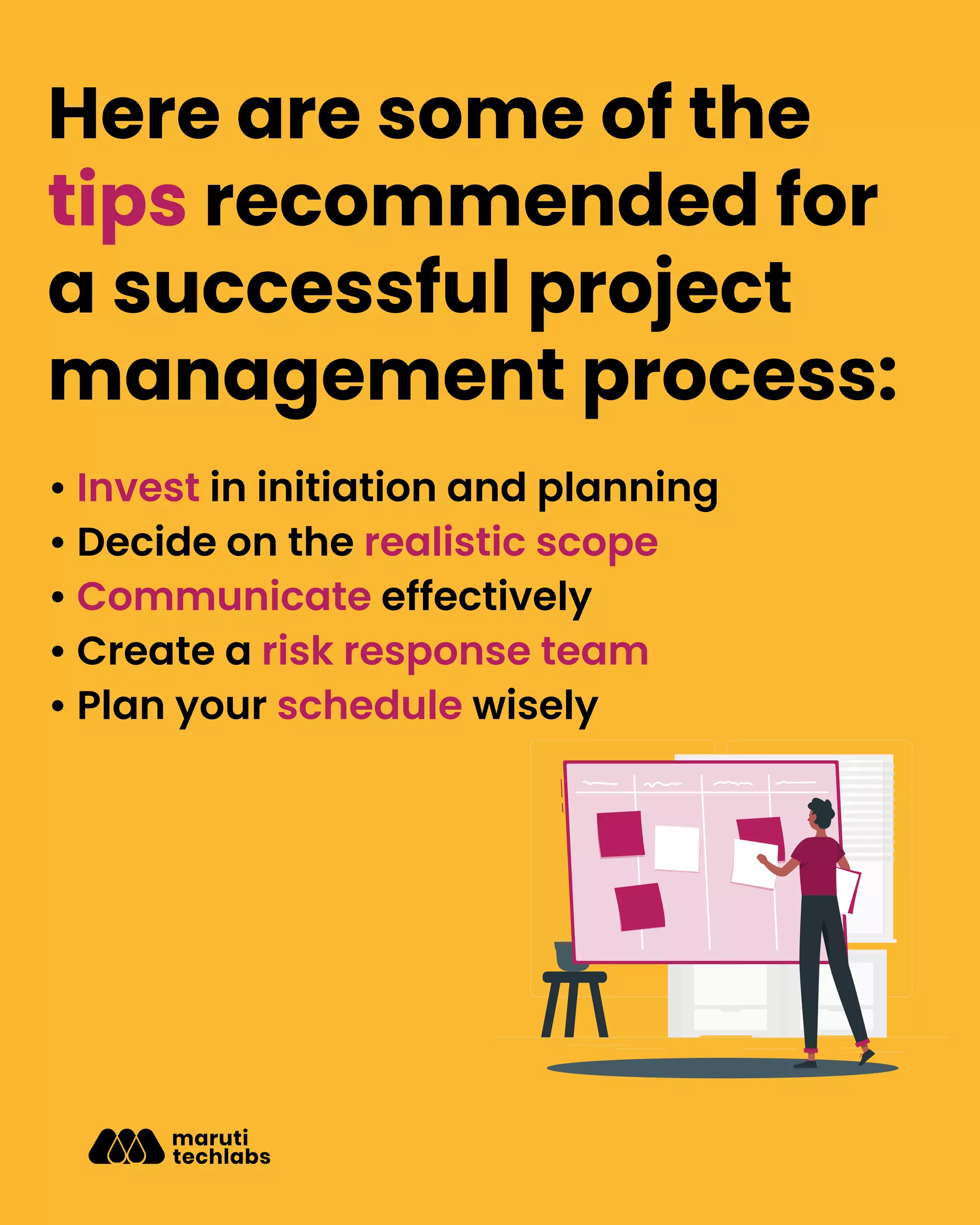 Here are some of the tips recommended for a successful project management process:

• Invest in initiation and planning
• Decide on the realistic scope
• Communicate effectively
• Create a risk response team
• Plan your schedule wisely

maruti techlabs